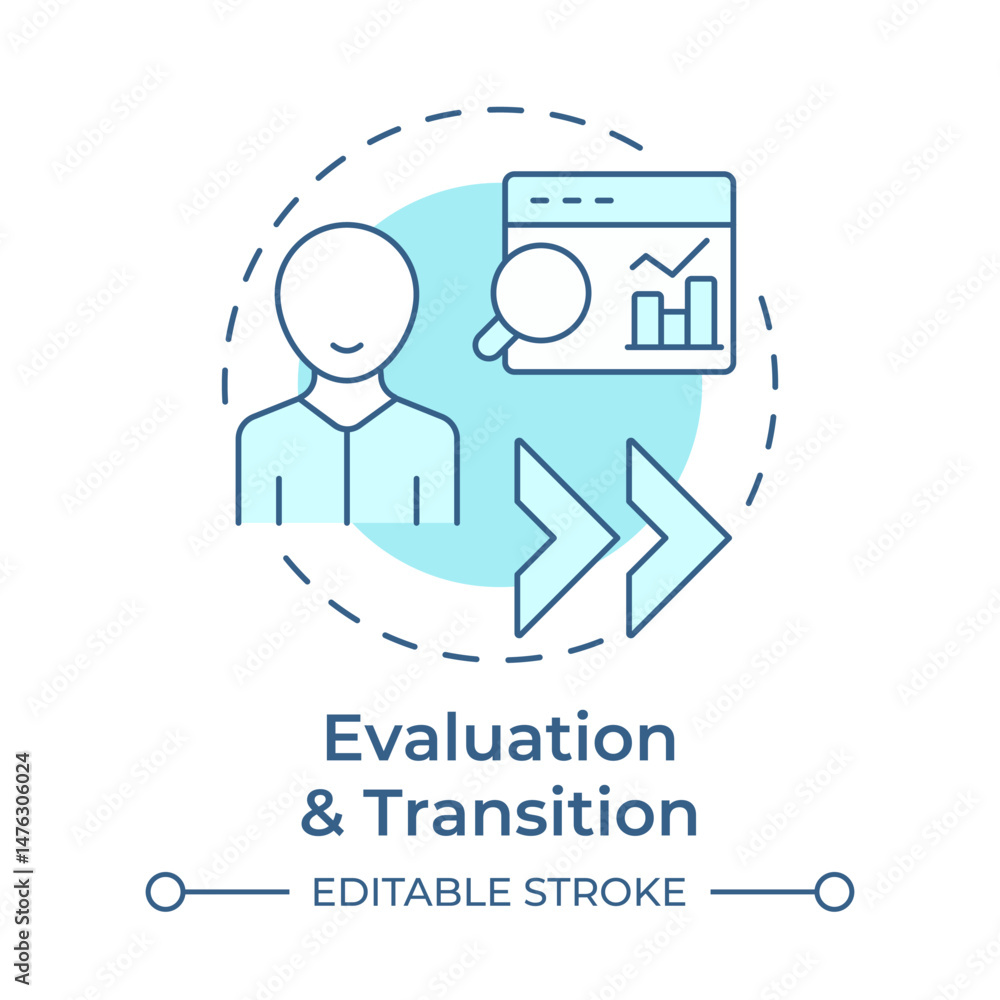 Evaluation & Transition

EDITABLE STROKE

Adobe Stock | #1476306024